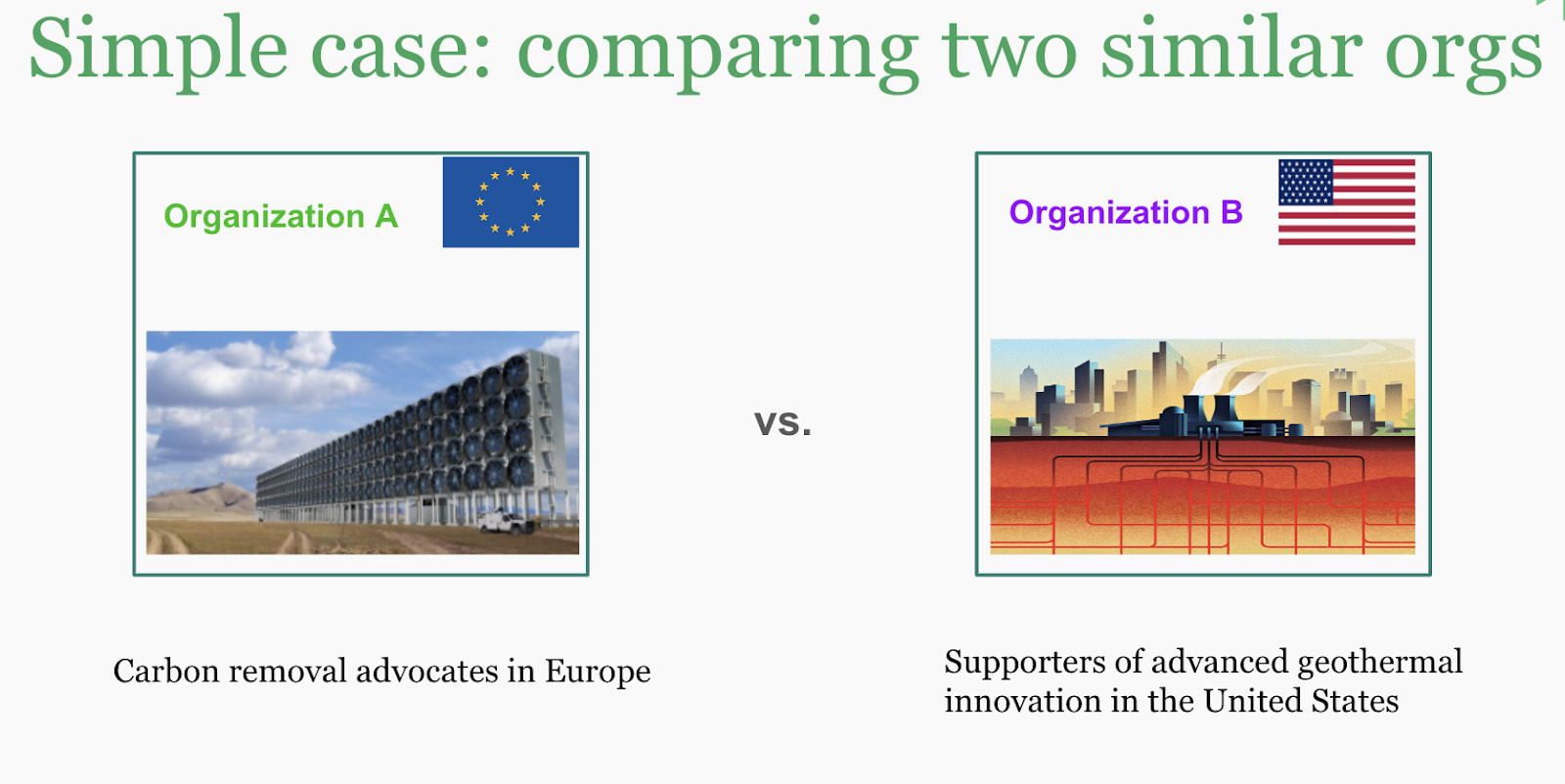 Simple case: comparing two similar orgs

Organization A

vs.

Organization B

Carbon removal advocates in Europe

Supporters of advanced geothermal innovation in the United States